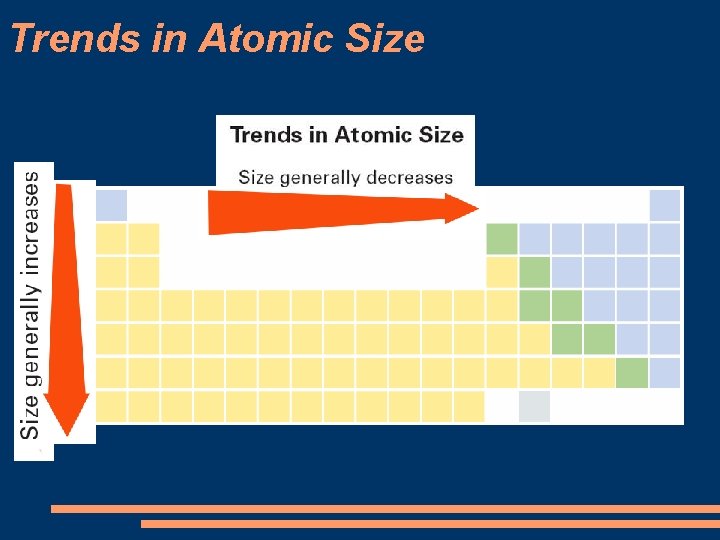 Trends in Atomic Size

Trends in Atomic Size

Size generally decreases

Size generally increases